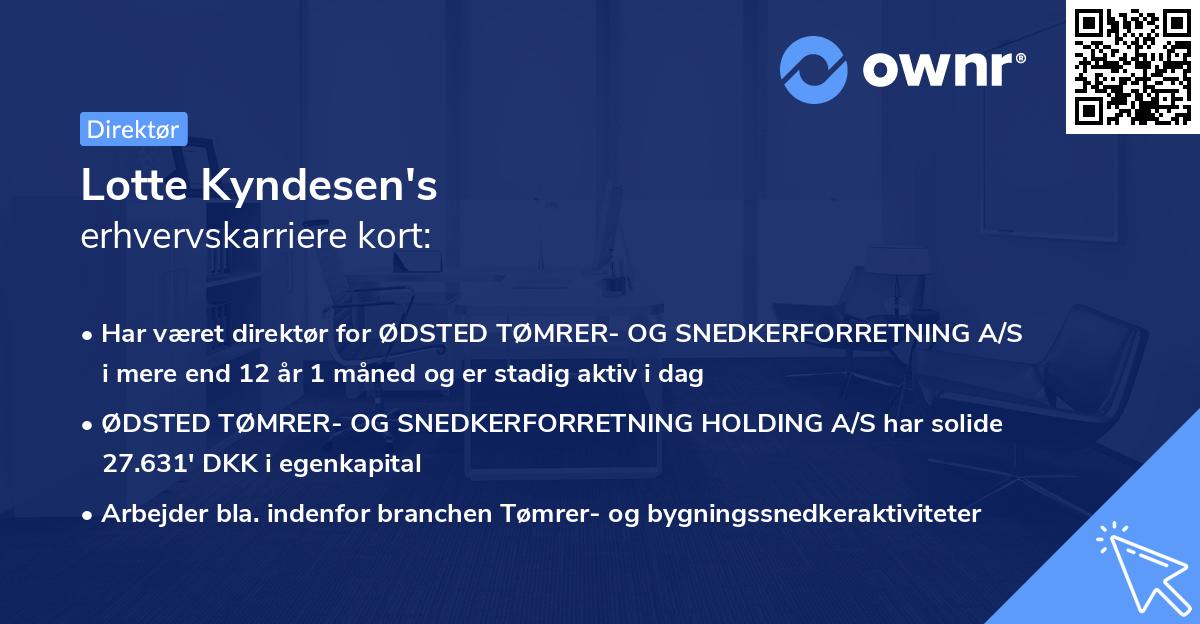 ownr®

Direktør

Lotte Kyndesen's
erhvervskarriere kort:

• Har været direktør for ØDSTED TØMRER- OG SNEDKERFORRETNING A/S i mere end 12 år 1 måned og er stadig aktiv i dag

• ØDSTED TØMRER- OG SNEDKERFORRETNING HOLDING A/S har solide 27.631' DKK i egenkapital

• Arbejder bla. indenfor branchen Tømrer- og bygningssnedkeraktiviteter